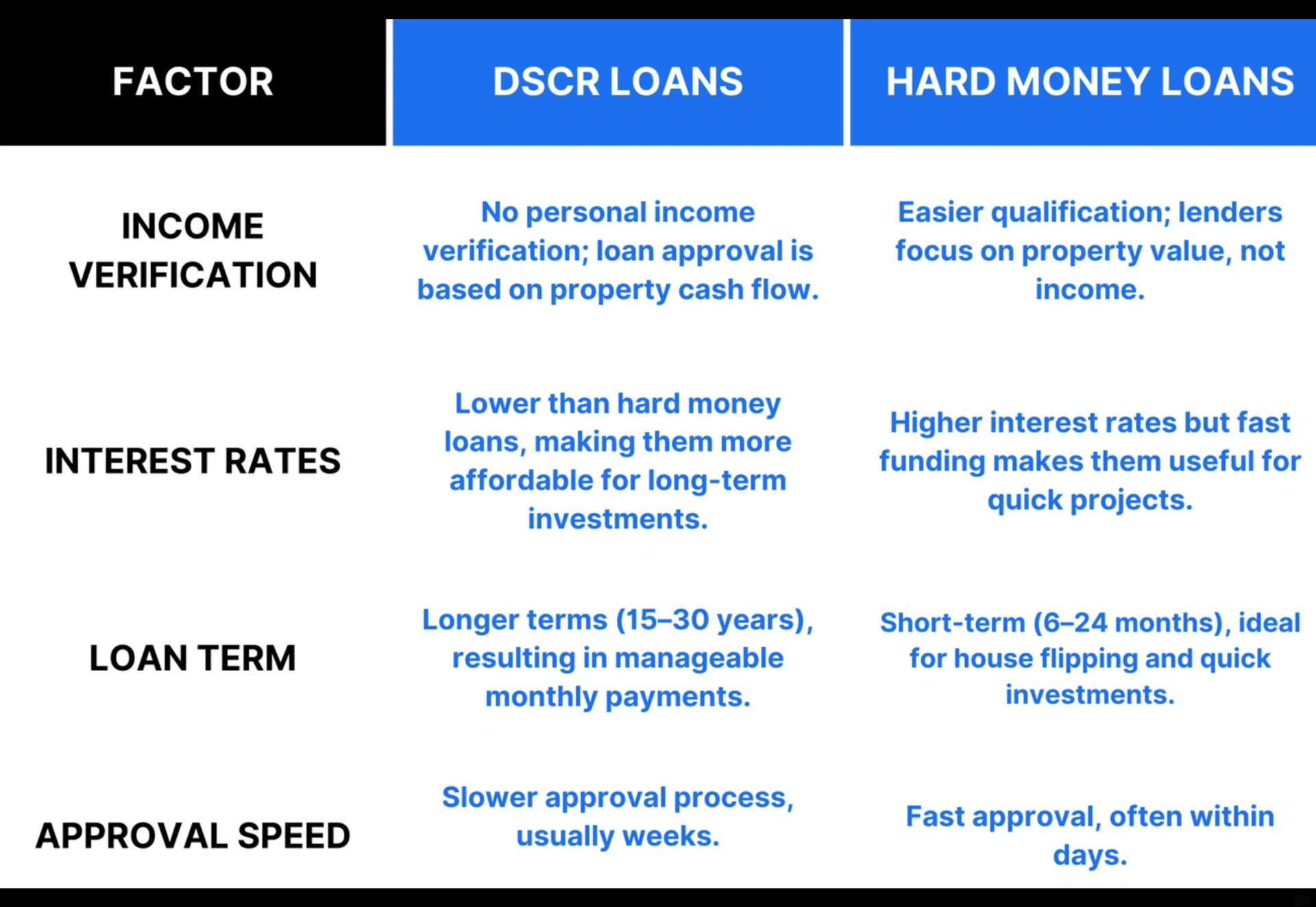 | FACTOR | DSCR LOANS | HARD MONEY LOANS |
|---|---|---|
| INCOME VERIFICATION | No personal income verification; loan approval is based on property cash flow. | Easier qualification; lenders focus on property value, not income. |
| INTEREST RATES | Lower than hard money loans, making them more affordable for long-term investments. | Higher interest rates but fast funding makes them useful for quick projects. |
| LOAN TERM | Longer terms (15–30 years), resulting in manageable monthly payments. | Short-term (6–24 months), ideal for house flipping and quick investments. |
| APPROVAL SPEED | Slower approval process, usually weeks. | Fast approval, often within days. |